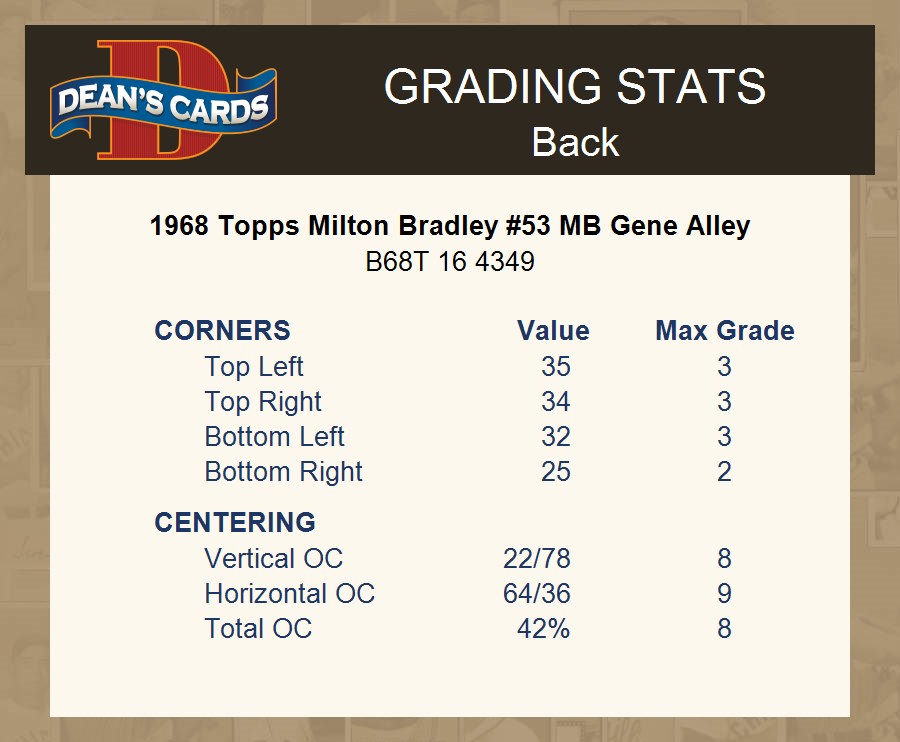 D
DEAN'S CARDS

GRADING STATS
Back

1968 Topps Milton Bradley #53 MB Gene Alley
B68T 16 4349

| CORNERS | Value | Max Grade |
|---|---|---|
| Top Left | 35 | 3 |
| Top Right | 34 | 3 |
| Bottom Left | 32 | 3 |
| Bottom Right | 25 | 2 |
| CENTERING | | |
| Vertical OC | 22/78 | 8 |
| Horizontal OC | 64/36 | 9 |
| Total OC | 42% | 8 |